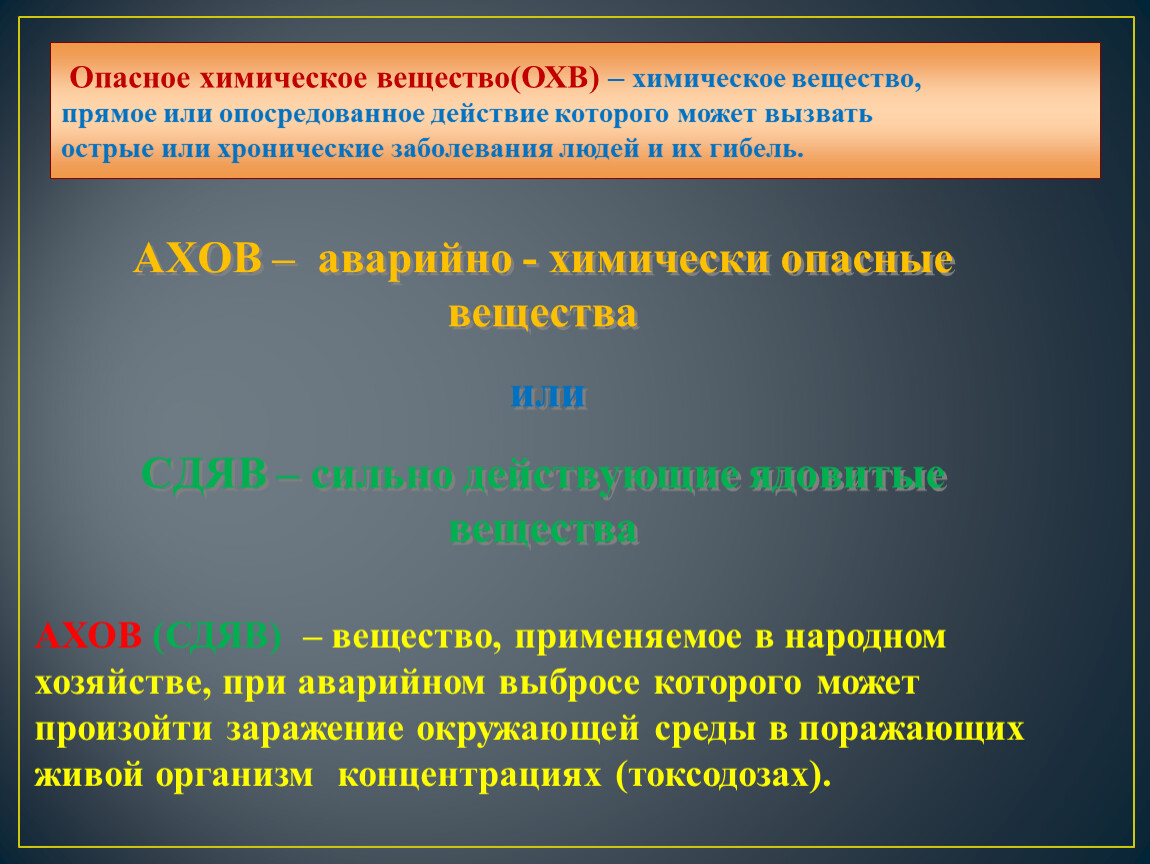 Опасное химическое вещество(ОХВ) – химическое вещество, прямое или опосредованное действие которого может вызвать острые или хронические заболевания людей и их гибель.

АХОВ – аварийно - химически опасные вещества

или

СДЯВ – сильно действующие ядовитые вещества

АХОВ (СДЯВ) – вещество, применяемое в народном хозяйстве, при аварийном выбросе которого может произойти заражение окружающей среды в поражающих живой организм концентрациях (токсодозах).